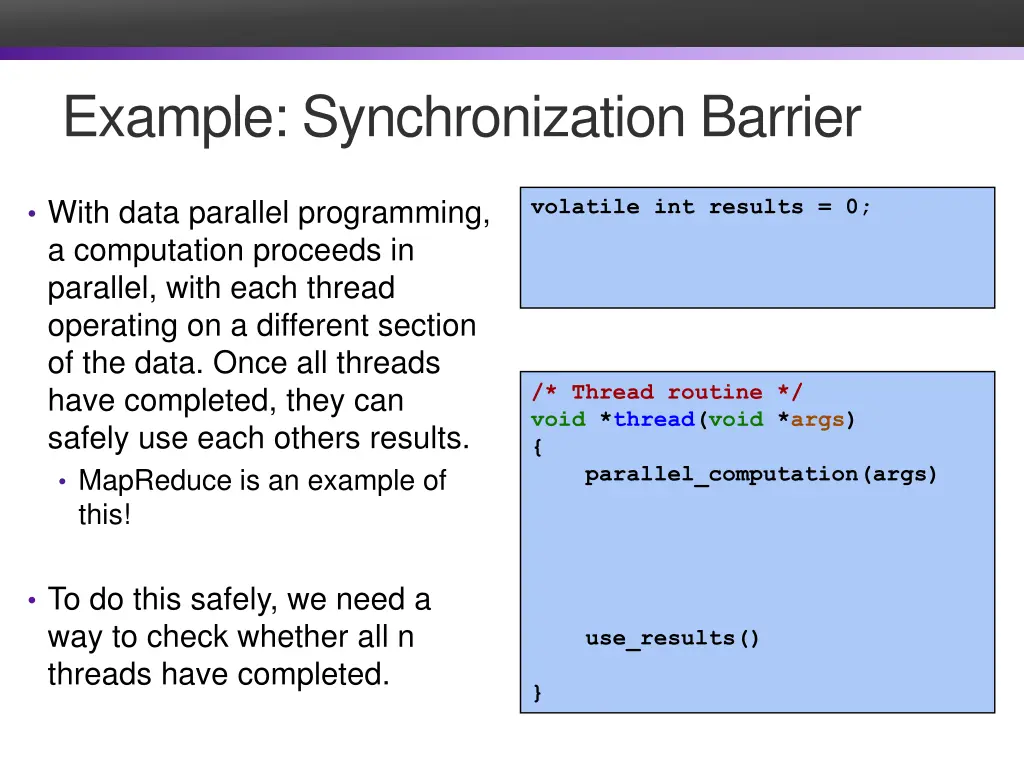 Example: Synchronization Barrier

• With data parallel programming, a computation proceeds in parallel, with each thread operating on a different section of the data. Once all threads have completed, they can safely use each others results.
  • MapReduce is an example of this!

• To do this safely, we need a way to check whether all n threads have completed.

volatile int results = 0;

/* Thread routine */
void *thread(void *args)
{
    parallel_computation(args)

    use_results()
}